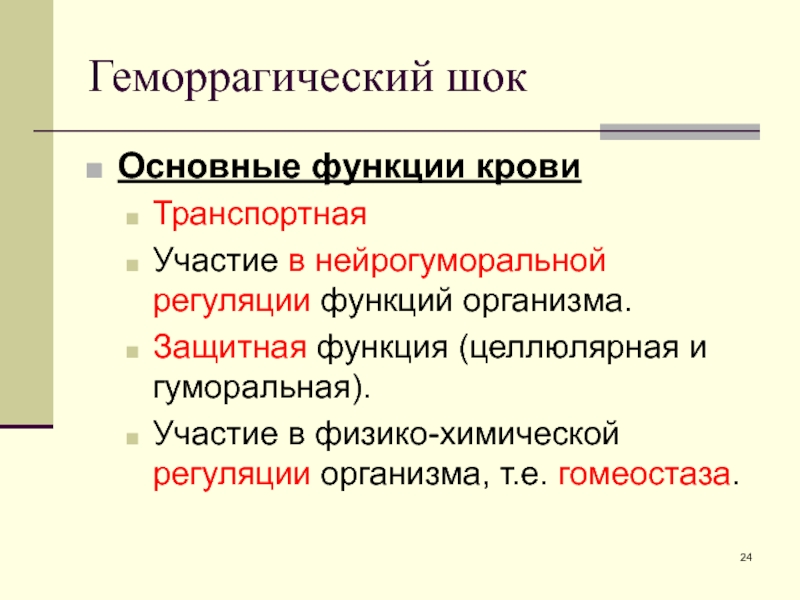 Геморрагический шок

Основные функции крови

Транспортная

Участие в нейрогуморальной регуляции функций организма.

Защитная функция (целлюлярная и гуморальная).

Участие в физико-химической регуляции организма, т.е. гомеостаза.

24